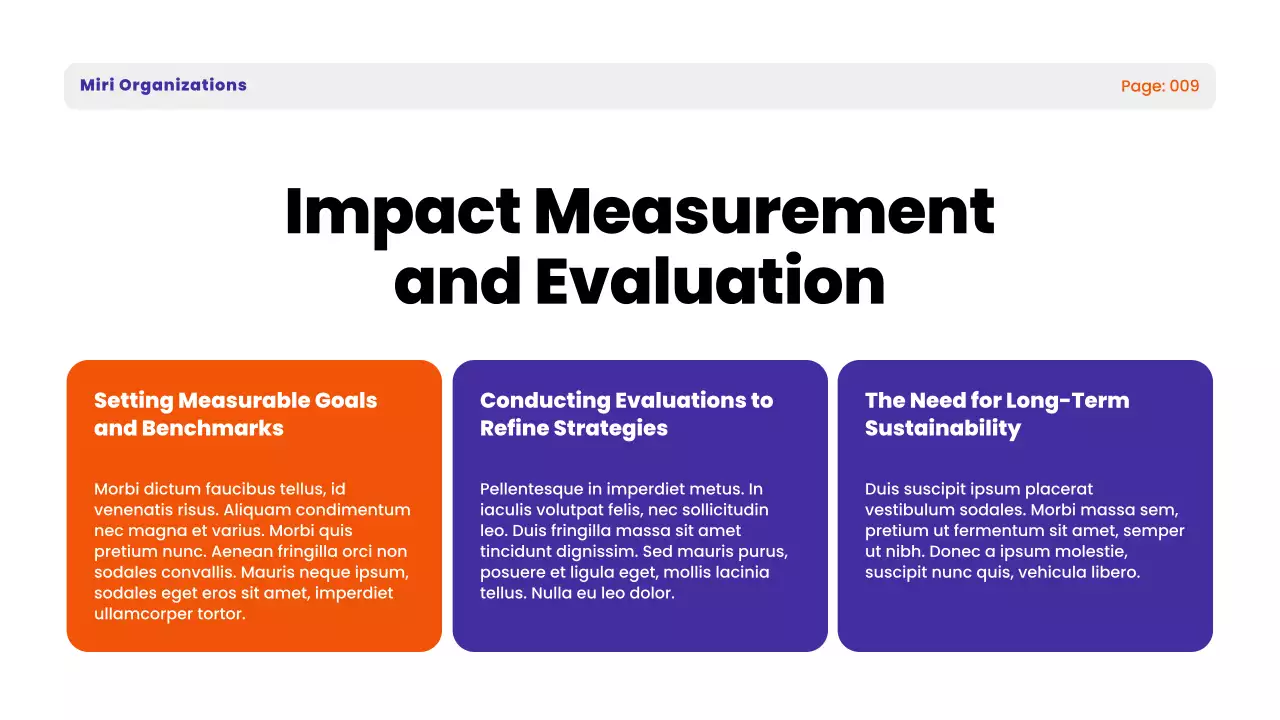 Miri Organizations

Page: 009

Impact Measurement and Evaluation

Setting Measurable Goals and Benchmarks

Morbi dictum faucibus tellus, id venenatis risus. Aliquam condimentum nec magna et varius. Morbi quis pretium nunc. Aenean fringilla orci non sodales convallis. Mauris neque ipsum, sodales eget eros sit amet, imperdiet ullamcorper tortor.

Conducting Evaluations to Refine Strategies

Pellentesque in imperdiet metus. In iaculis volutpat felis, nec sollicitudin leo. Duis fringilla massa sit amet tincidunt dignissim. Sed mauris purus, posuere et ligula eget, mollis lacinia tellus. Nulla eu leo dolor.

The Need for Long-Term Sustainability

Duis suscipit ipsum placerat vestibulum sodales. Morbi massa sem, pretium ut fermentum sit amet, semper ut nibh. Donec a ipsum molestie, suscipit nunc quis, vehicula libero.